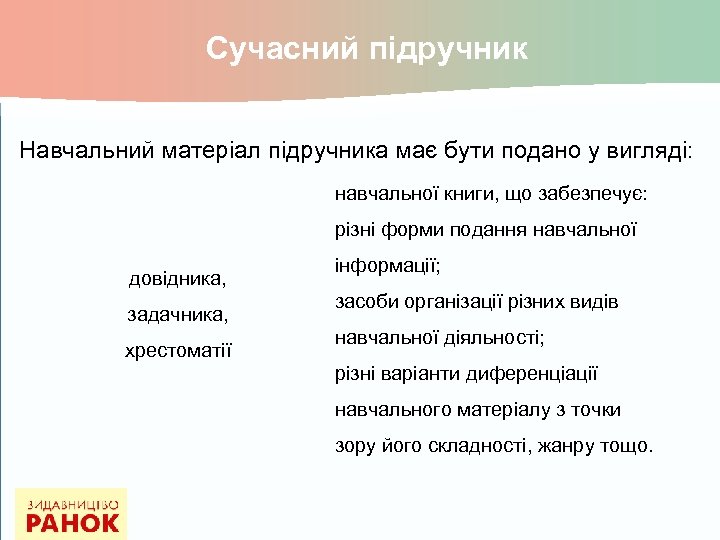 Сучасний підручник

Навчальний матеріал підручника має бути подано у вигляді:

довідника,
задачника,
хрестоматії

навчальної книги, що забезпечує:
різні форми подання навчальної інформації;
засоби організації різних видів навчальної діяльності;
різні варіанти диференціації навчального матеріалу з точки зору його складності, жанру тощо.

ВИДАВНИЦТВО
РАНОК